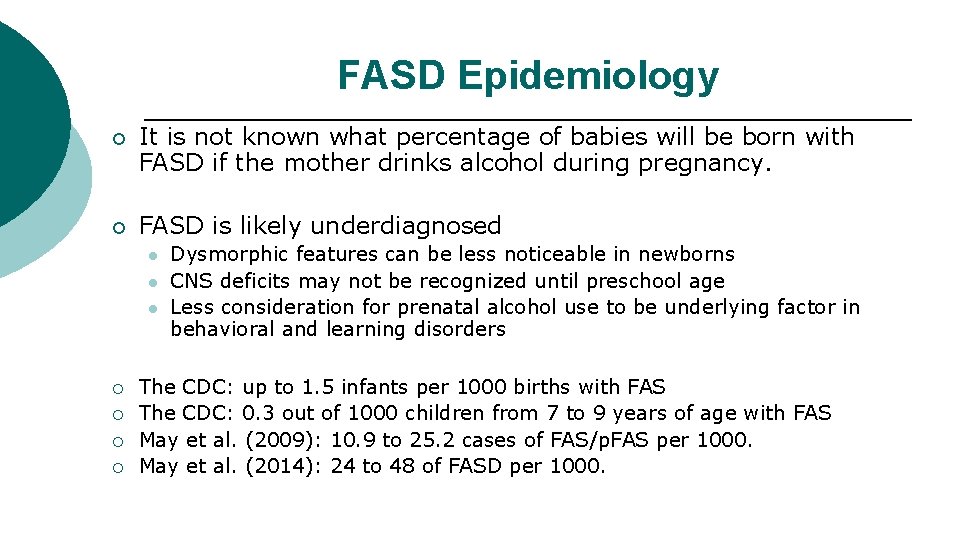 FASD Epidemiology

It is not known what percentage of babies will be born with FASD if the mother drinks alcohol during pregnancy.

FASD is likely underdiagnosed

Dysmorphic features can be less noticeable in newborns
CNS deficits may not be recognized until preschool age
Less consideration for prenatal alcohol use to be underlying factor in behavioral and learning disorders

The CDC: up to 1.5 infants per 1000 births with FAS
The CDC: 0.3 out of 1000 children from 7 to 9 years of age with FAS
May et al. (2009): 10.9 to 25.2 cases of FAS/pFAS per 1000.
May et al. (2014): 24 to 48 of FASD per 1000.